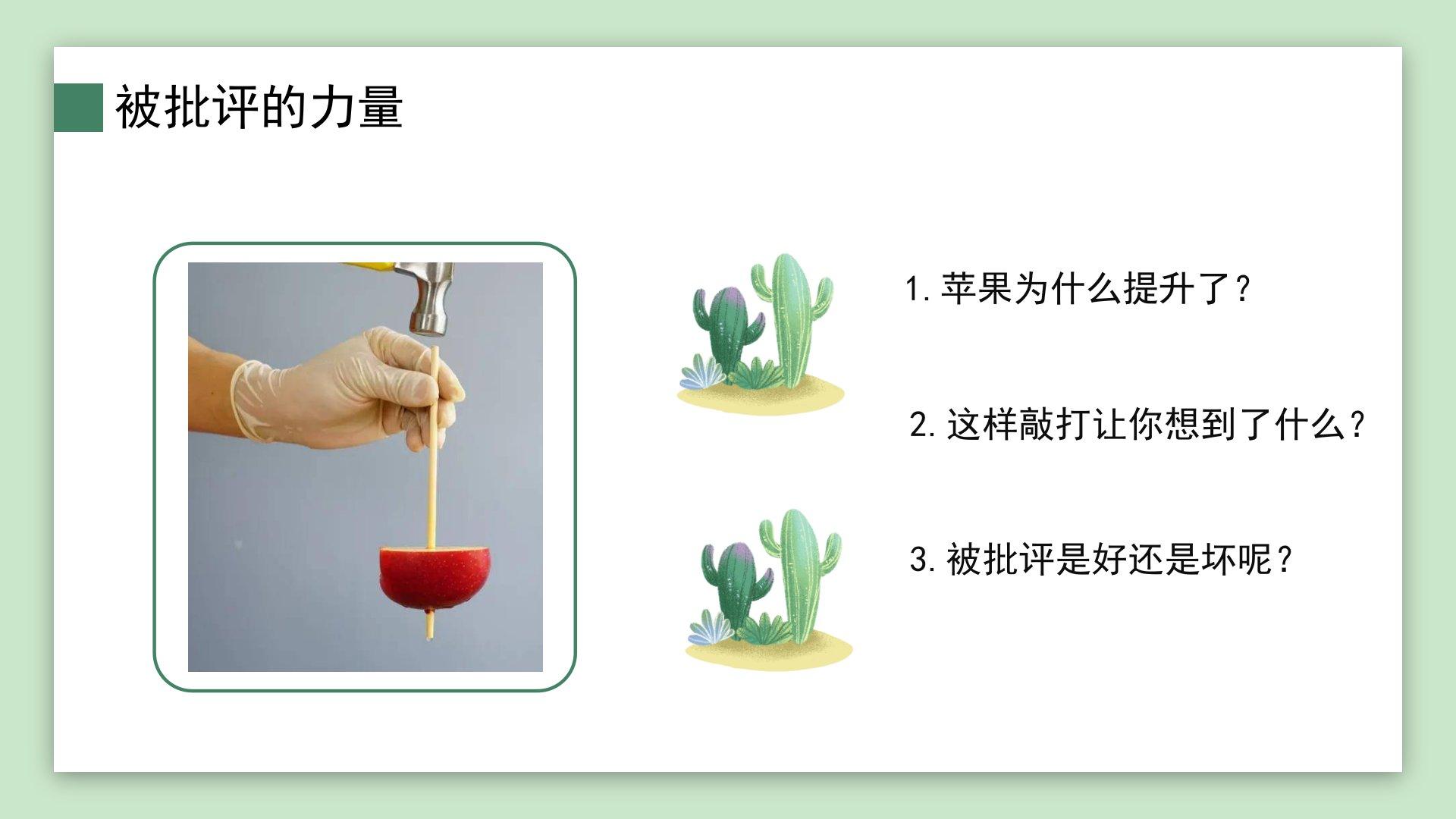 被批评的力量

1. 苹果为什么提升了？

2. 这样敲打让你想到了什么？

3. 被批评是好还是坏呢？